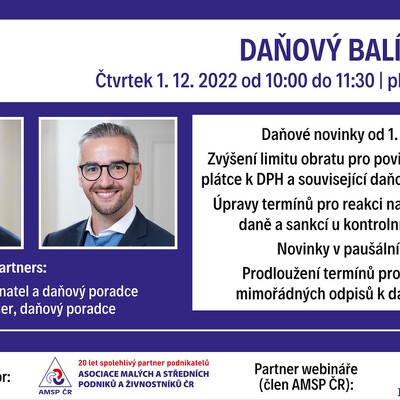 DAŇOVÝ BALÍ

Čtvrtek 1. 12. 2022 od 10:00 do 11:30 | pl

artners:

natel a daňový poradce

er, daňový poradce

Daňové novinky od 1.

Zvýšení limitu obratu pro povi plátce k DPH a související daňo

Úpravy termínů pro reakci na daně a sankcí u kontroln

Novinky v paušální

Prodloužení termínů pro mimořádných odpisů k da

or:

AMSP ČR

20 let spolehlivý partner podnikatelů

ASOCIACE MALÝCH A STŘEDNÍCH PODNIKŮ A ŽIVNOSTNÍKŮ ČR

Partner webináře (člen AMSP ČR):